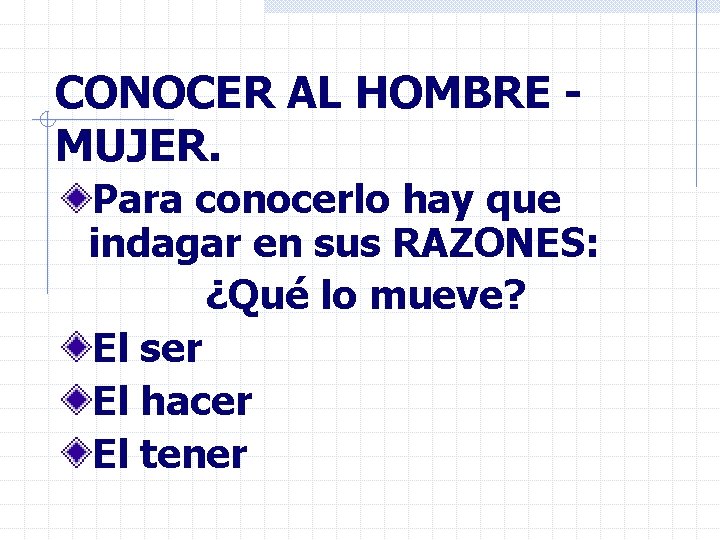 CONOCER AL HOMBRE - MUJER.

Para conocerlo hay que indagar en sus RAZONES:
¿Qué lo mueve?

El ser

El hacer

El tener